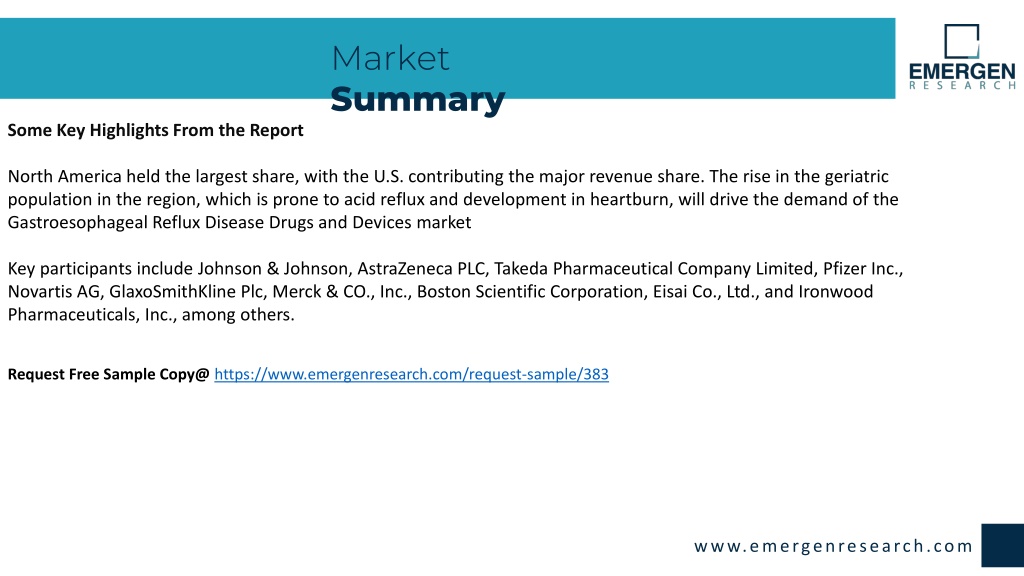 Market
Summary

EMERGEN
RESEARCH

Some Key Highlights From the Report

North America held the largest share, with the U.S. contributing the major revenue share. The rise in the geriatric population in the region, which is prone to acid reflux and development in heartburn, will drive the demand of the Gastroesophageal Reflux Disease Drugs and Devices market

Key participants include Johnson & Johnson, AstraZeneca PLC, Takeda Pharmaceutical Company Limited, Pfizer Inc., Novartis AG, GlaxoSmithKline Plc, Merck & CO., Inc., Boston Scientific Corporation, Eisai Co., Ltd., and Ironwood Pharmaceuticals, Inc., among others.

Request Free Sample Copy@ https://www.emergenresearch.com/request-sample/383

www.emergenresearch.com